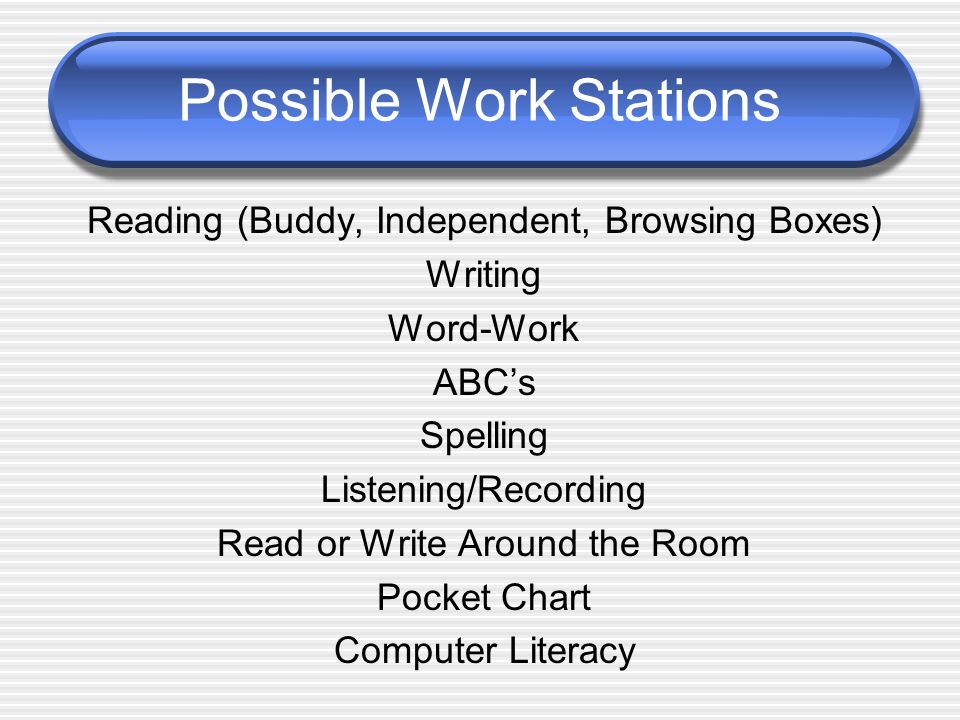 Possible Work Stations

Reading (Buddy, Independent, Browsing Boxes)
Writing
Word-Work
ABC’s
Spelling
Listening/Recording
Read or Write Around the Room
Pocket Chart
Computer Literacy